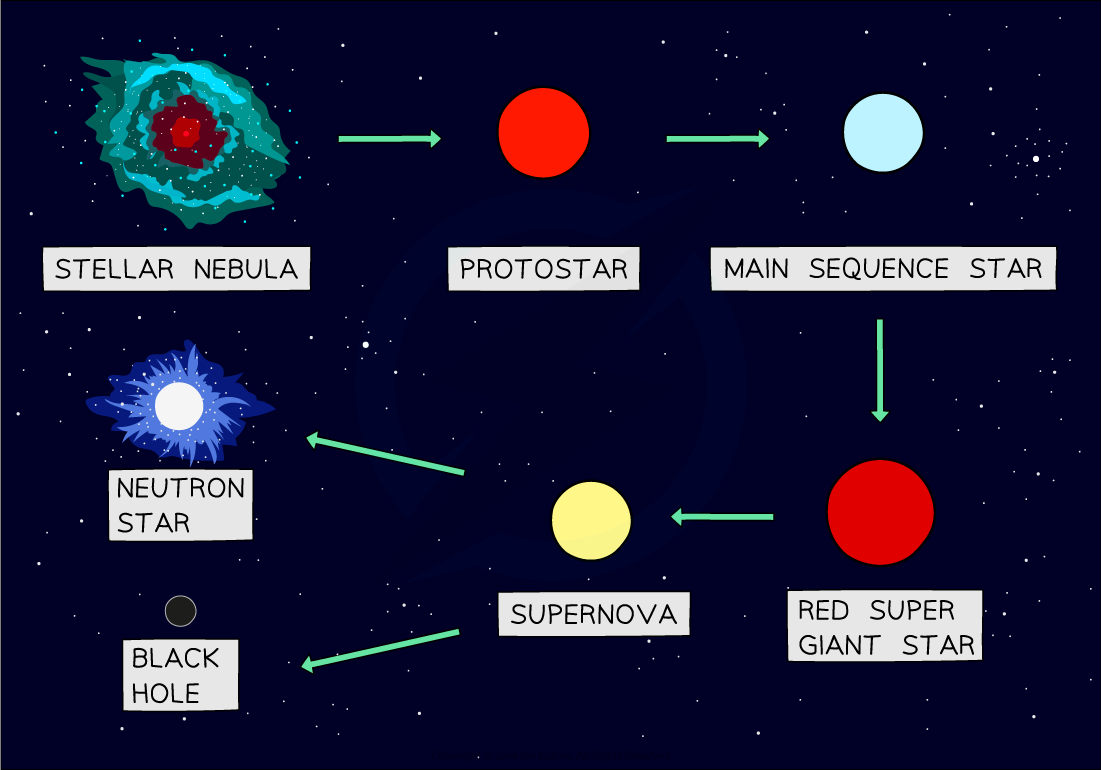 STELLAR NEBULA

PROTOSTAR

MAIN SEQUENCE STAR

RED SUPER GIANT STAR

SUPERNOVA

NEUTRON STAR

BLACK HOLE